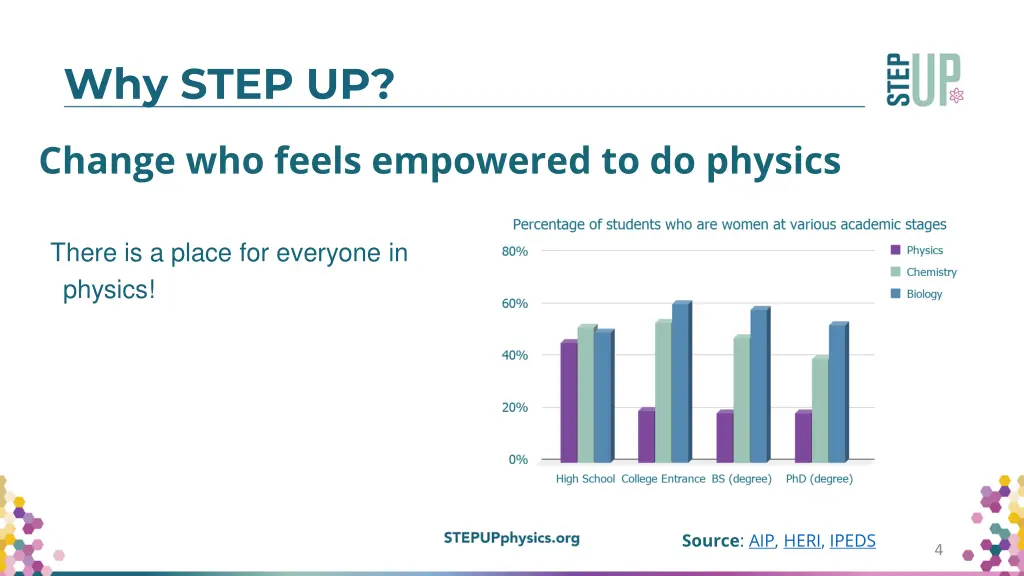 Why STEP UP?

STEP UP

Change who feels empowered to do physics

There is a place for everyone in physics!

Percentage of students who are women at various academic stages

80%
60%
40%
20%
0%

Physics
Chemistry
Biology

High School College Entrance BS (degree) PhD (degree)

STEPUPphysics.org

Source: AIP, HERI, IPEDS

4